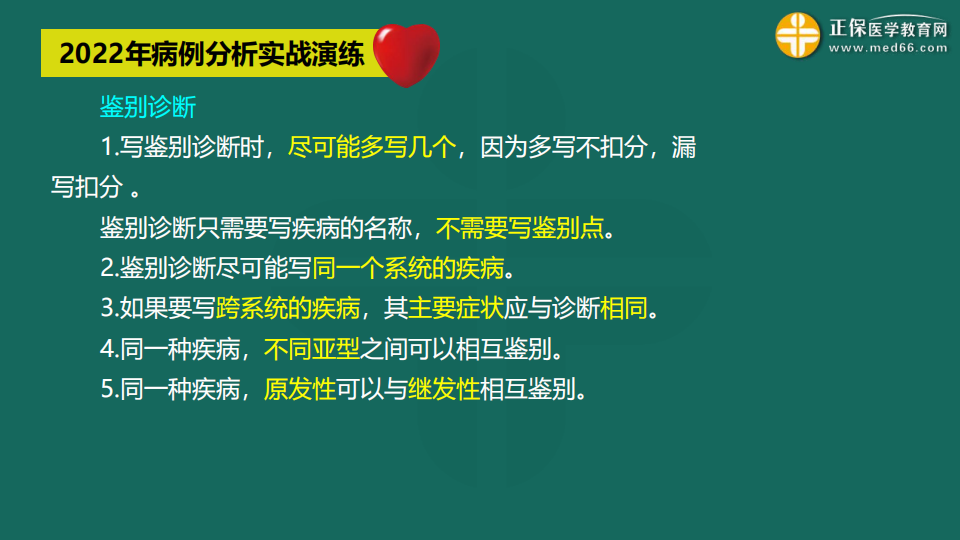 2022年病例分析实战演练

正保医学教育网
www.med66.com

鉴别诊断

1.写鉴别诊断时，尽可能多写几个，因为多写不扣分，漏写扣分 。

鉴别诊断只需要写疾病的名称，不需要写鉴别点。

2.鉴别诊断尽可能写同一个系统的疾病。

3.如果要写跨系统的疾病，其主要症状应与诊断相同。

4.同一种疾病，不同亚型之间可以相互鉴别。

5.同一种疾病，原发性可以与继发性相互鉴别。